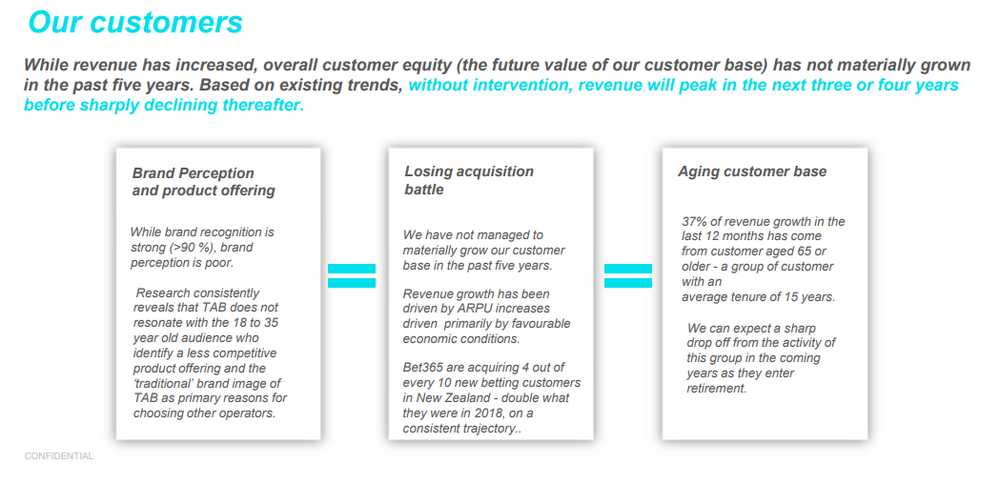 Our customers

While revenue has increased, overall customer equity (the future value of our customer base) has not materially grown in the past five years. Based on existing trends, without intervention, revenue will peak in the next three or four years before sharply declining thereafter.

Brand Perception and product offering

While brand recognition is strong (>90 %), brand perception is poor.

Research consistently reveals that TAB does not resonate with the 18 to 35 year old audience who identify a less competitive product offering and the 'traditional' brand image of TAB as primary reasons for choosing other operators.

=

Losing acquisition battle

We have not managed to materially grow our customer base in the past five years.

Revenue growth has been driven by ARPU increases driven primarily by favourable economic conditions.

Bet365 are acquiring 4 out of every 10 new betting customers in New Zealand - double what they were in 2018, on a consistent trajectory..

=

Aging customer base

37% of revenue growth in the last 12 months has come from customer aged 65 or older - a group of customer with an average tenure of 15 years.

We can expect a sharp drop off from the activity of this group in the coming years as they enter retirement.

CONFIDENTIAL